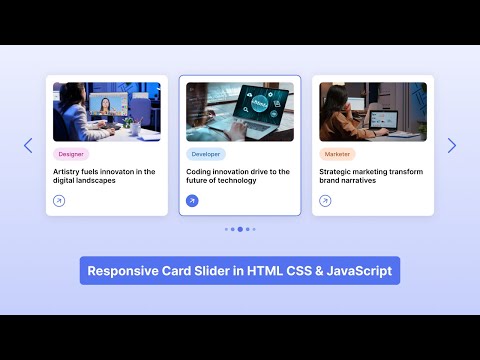 Designer

Artistry fuels innovaton in the digital landscapes

Developer

Coding innovation drive to the future of technology

Marketer

Strategic marketing transform brand narratives

Responsive Card Slider in HTML CSS & JavaScript